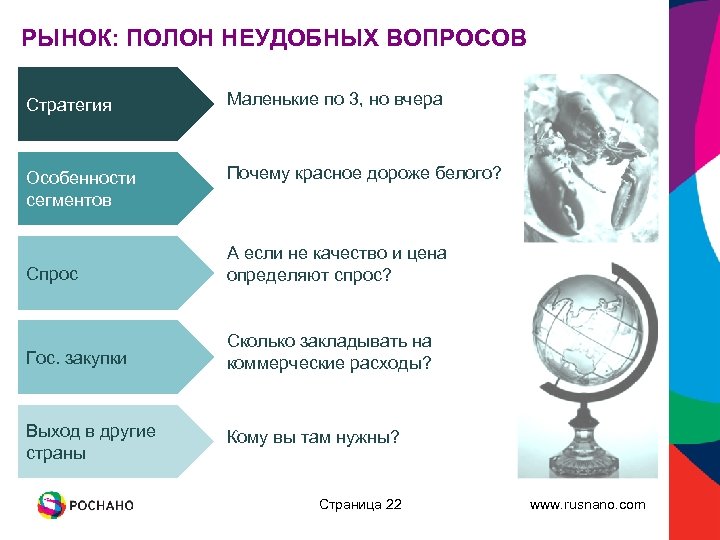 РЫНОК: ПОЛОН НЕУДОБНЫХ ВОПРОСОВ

Стратегия

Маленькие по 3, но вчера

Особенности сегментов

Почему красное дороже белого?

Спрос

А если не качество и цена определяют спрос?

Гос. закупки

Сколько закладывать на коммерческие расходы?

Выход в другие страны

Кому вы там нужны?

РОСНАНО

Страница 22

www.rusnano.com